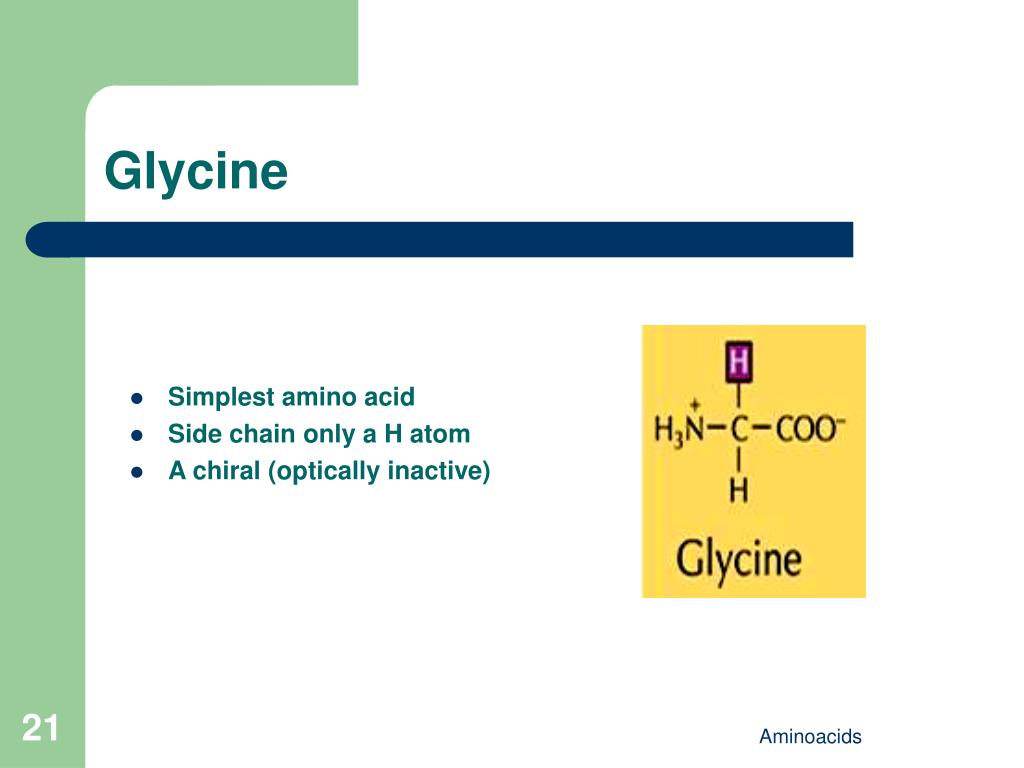 Glycine

- Simplest amino acid
- Side chain only a H atom
- A chiral (optically inactive)

H
$H_3\overset{+}{N}-C-COO^-$
H

Glycine

21

Aminoacids